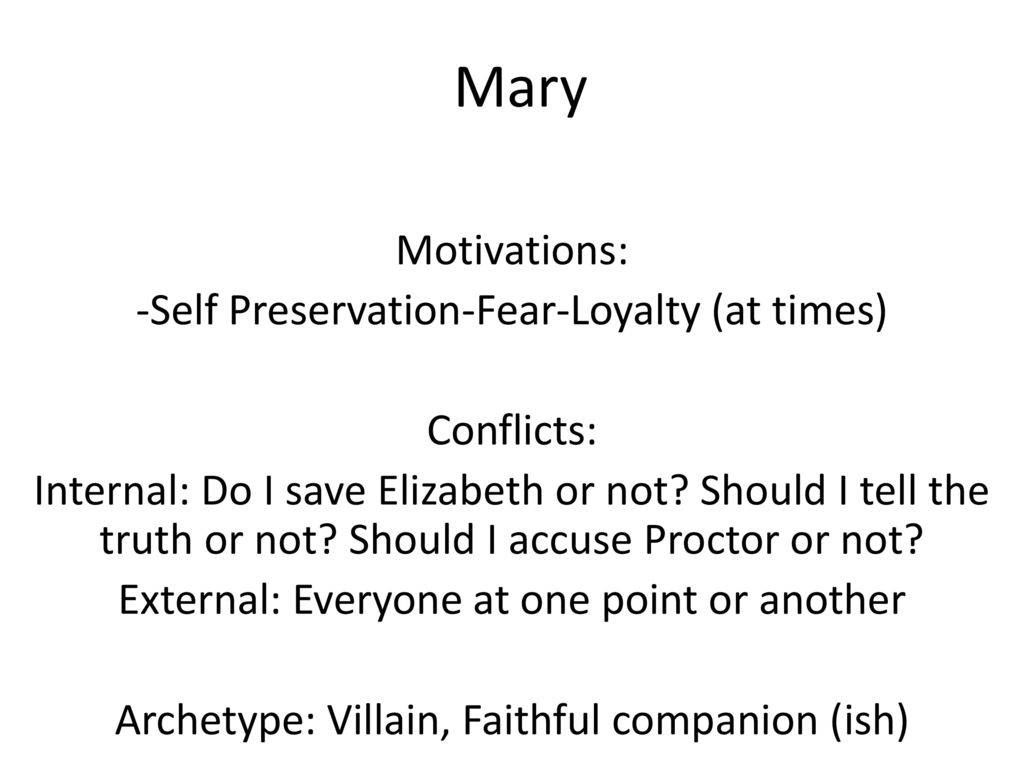 Mary

Motivations:
-Self Preservation-Fear-Loyalty (at times)

Conflicts:
Internal: Do I save Elizabeth or not? Should I tell the truth or not? Should I accuse Proctor or not?
External: Everyone at one point or another

Archetype: Villain, Faithful companion (ish)